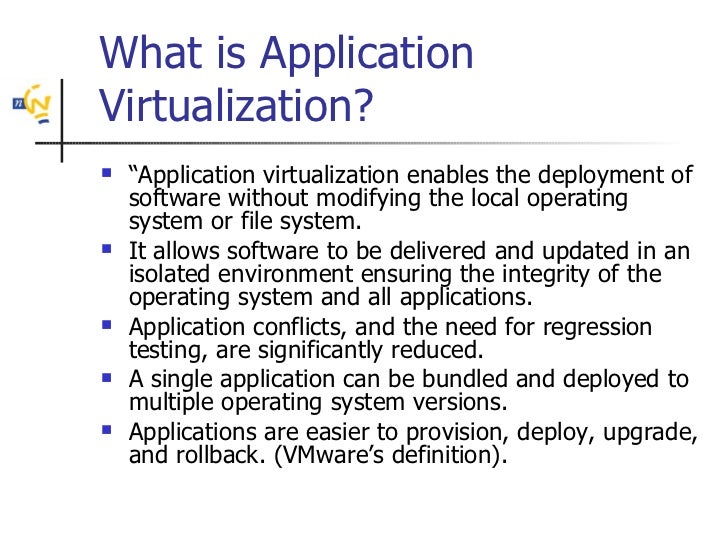 What is Application Virtualization?

▪ “Application virtualization enables the deployment of software without modifying the local operating system or file system.

▪ It allows software to be delivered and updated in an isolated environment ensuring the integrity of the operating system and all applications.

▪ Application conflicts, and the need for regression testing, are significantly reduced.

▪ A single application can be bundled and deployed to multiple operating system versions.

▪ Applications are easier to provision, deploy, upgrade, and rollback. (VMware’s definition).